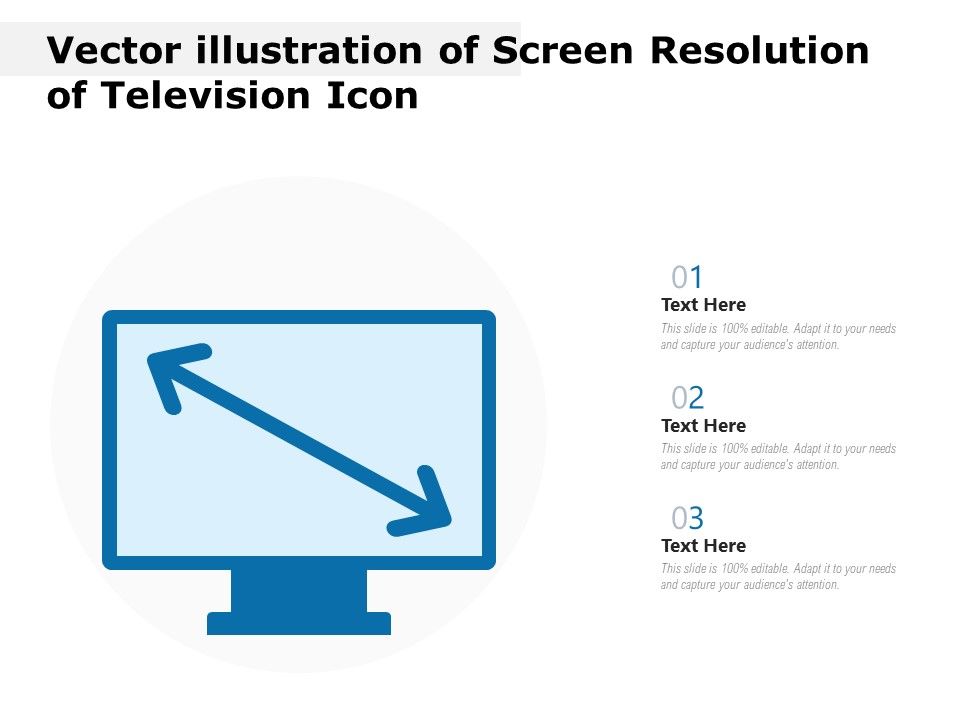 Vector illustration of Screen Resolution of Television Icon

01
Text Here
This slide is 100% editable. Adapt it to your needs and capture your audience's attention.

02
Text Here
This slide is 100% editable. Adapt it to your needs and capture your audience's attention.

03
Text Here
This slide is 100% editable. Adapt it to your needs and capture your audience's attention.